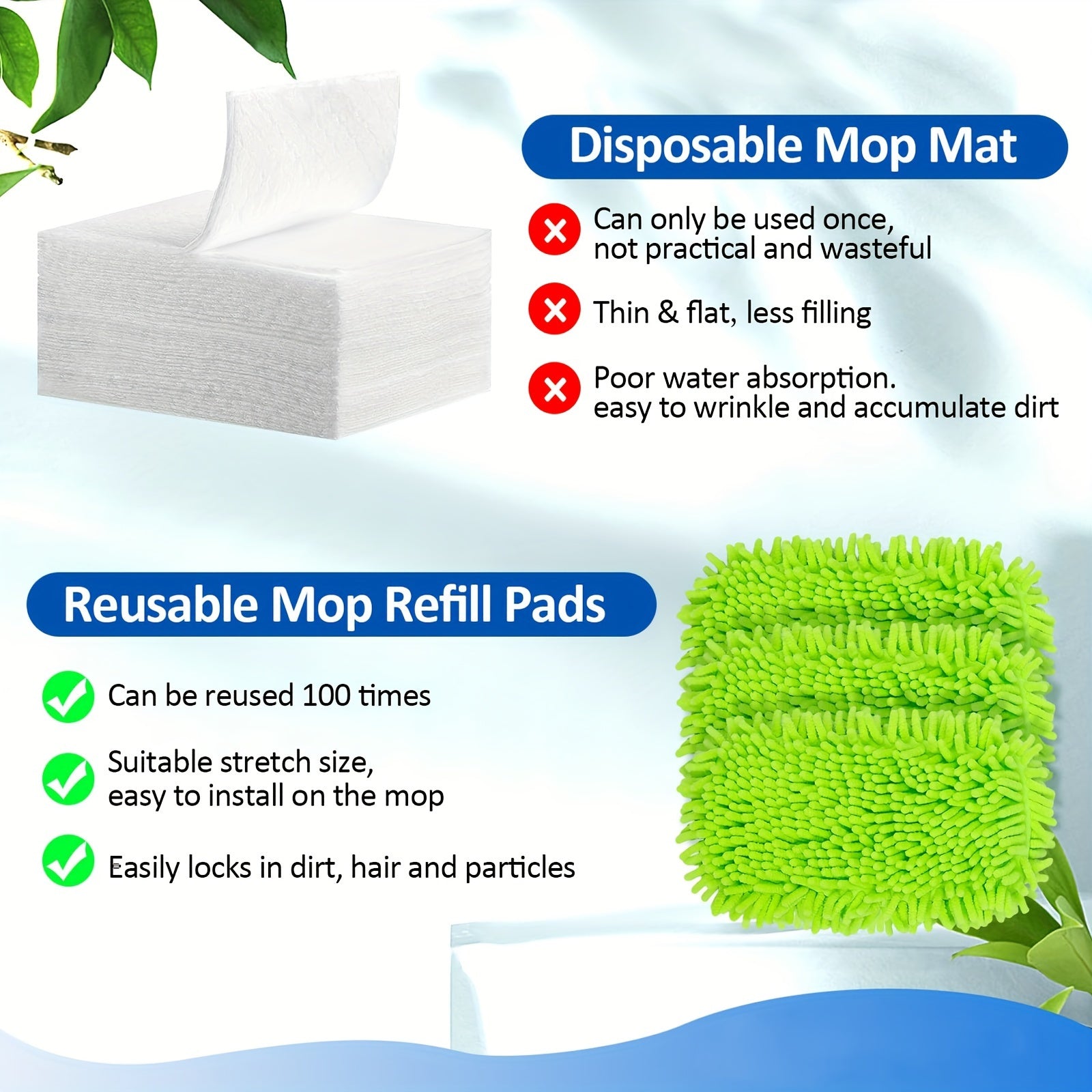 Disposable Mop Mat

Can only be used once, not practical and wasteful

Thin & flat, less filling

Poor water absorption. easy to wrinkle and accumulate dirt

Reusable Mop Refill Pads

Can be reused 100 times

Suitable stretch size, easy to install on the mop

Easily locks in dirt, hair and particles